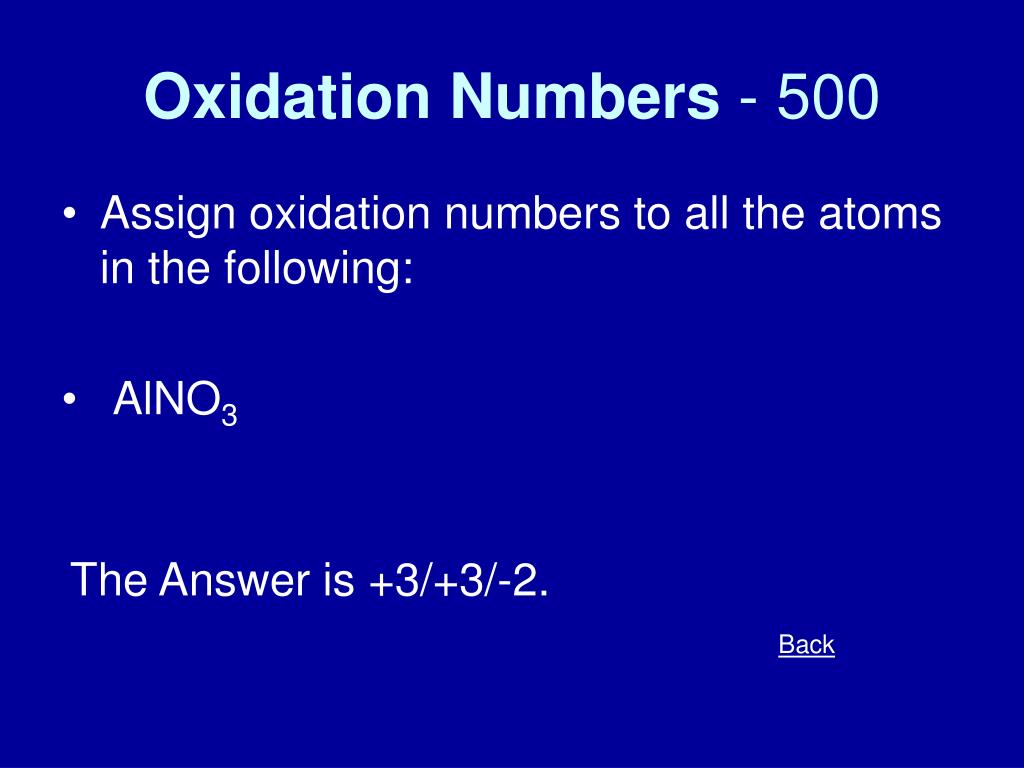 Oxidation Numbers - 500

• Assign oxidation numbers to all the atoms in the following:

• $AlNO_3$

The Answer is +3/+3/-2.

Back